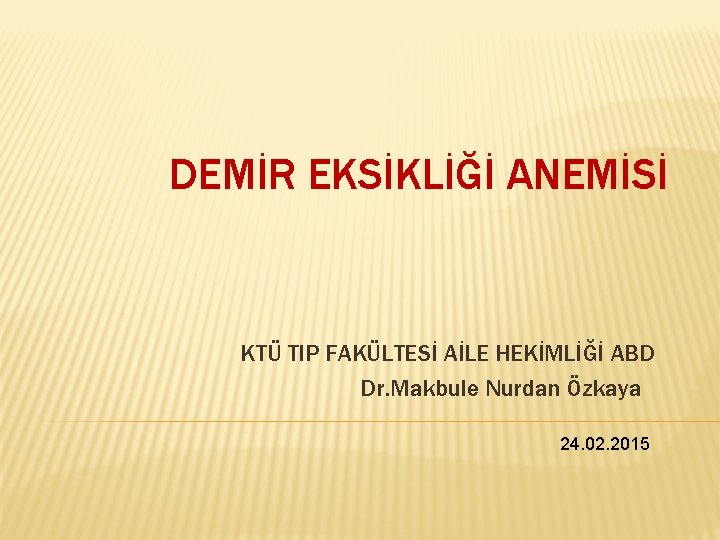 DEMİR EKSİKLİĞİ ANEMİSİ

KTÜ TIP FAKÜLTESİ AİLE HEKİMLİĞİ ABD
Dr.Makbule Nurdan Özkaya

24.02.2015